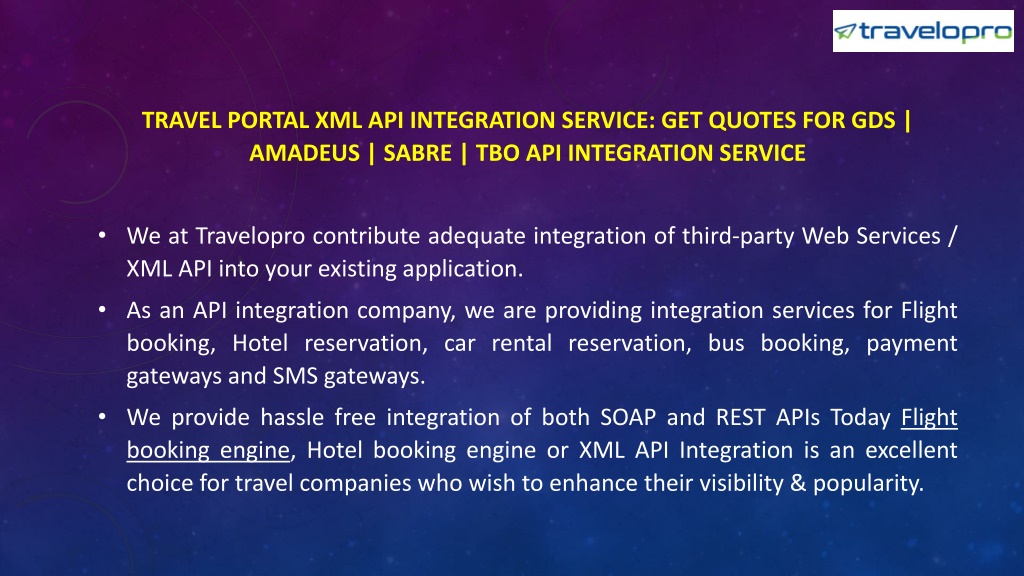 travelopro

TRAVEL PORTAL XML API INTEGRATION SERVICE: GET QUOTES FOR GDS | AMADEUS | SABRE | TBO API INTEGRATION SERVICE

• We at Travelopro contribute adequate integration of third-party Web Services / XML API into your existing application.

• As an API integration company, we are providing integration services for Flight booking, Hotel reservation, car rental reservation, bus booking, payment gateways and SMS gateways.

• We provide hassle free integration of both SOAP and REST APIs Today Flight booking engine, Hotel booking engine or XML API Integration is an excellent choice for travel companies who wish to enhance their visibility & popularity.